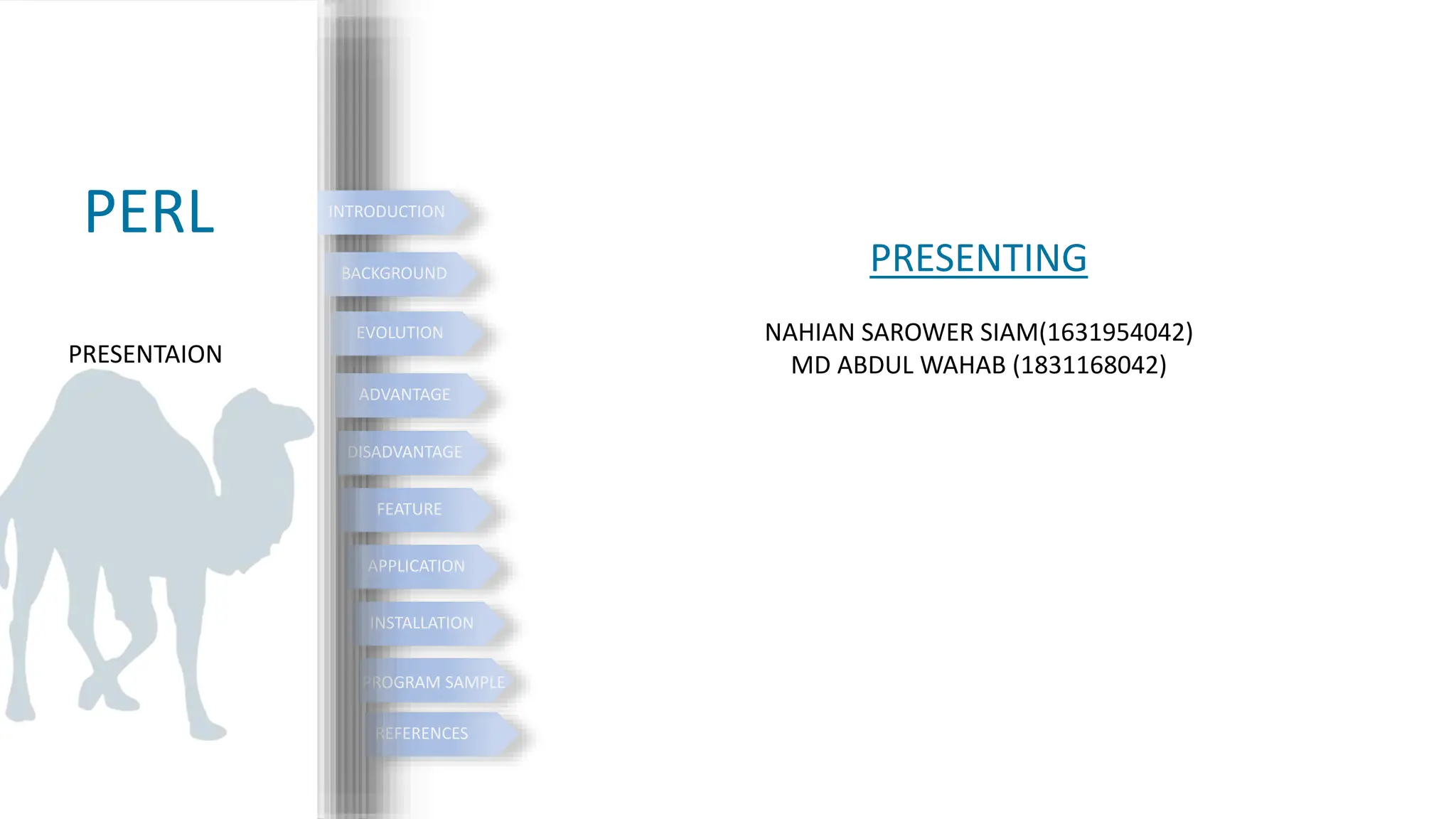 PERL

PRESENTAION

INTRODUCTION

BACKGROUND

EVOLUTION

ADVANTAGE

DISADVANTAGE

FEATURE

APPLICATION

INSTALLATION

PROGRAM SAMPLE

REFERENCES

PRESENTING

NAHIAN SAROWER SIAM(1631954042)
MD ABDUL WAHAB (1831168042)